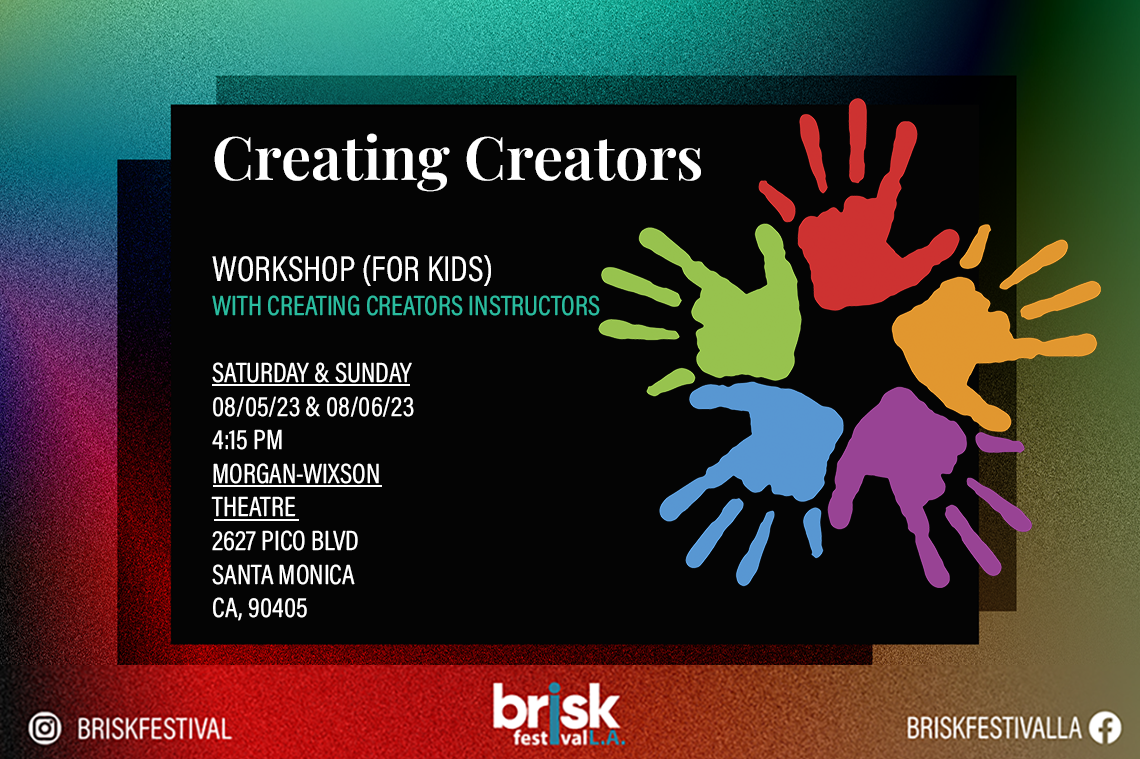 Creating Creators

WORKSHOP (FOR KIDS)
WITH CREATING CREATORS INSTRUCTORS

SATURDAY & SUNDAY
08/05/23 & 08/06/23
4:15 PM
MORGAN-WIXSON THEATRE
2627 PICO BLVD
SANTA MONICA
CA, 90405

BRISKFESTIVAL

brisk festival L.A.

BRISKFESTIVALLA